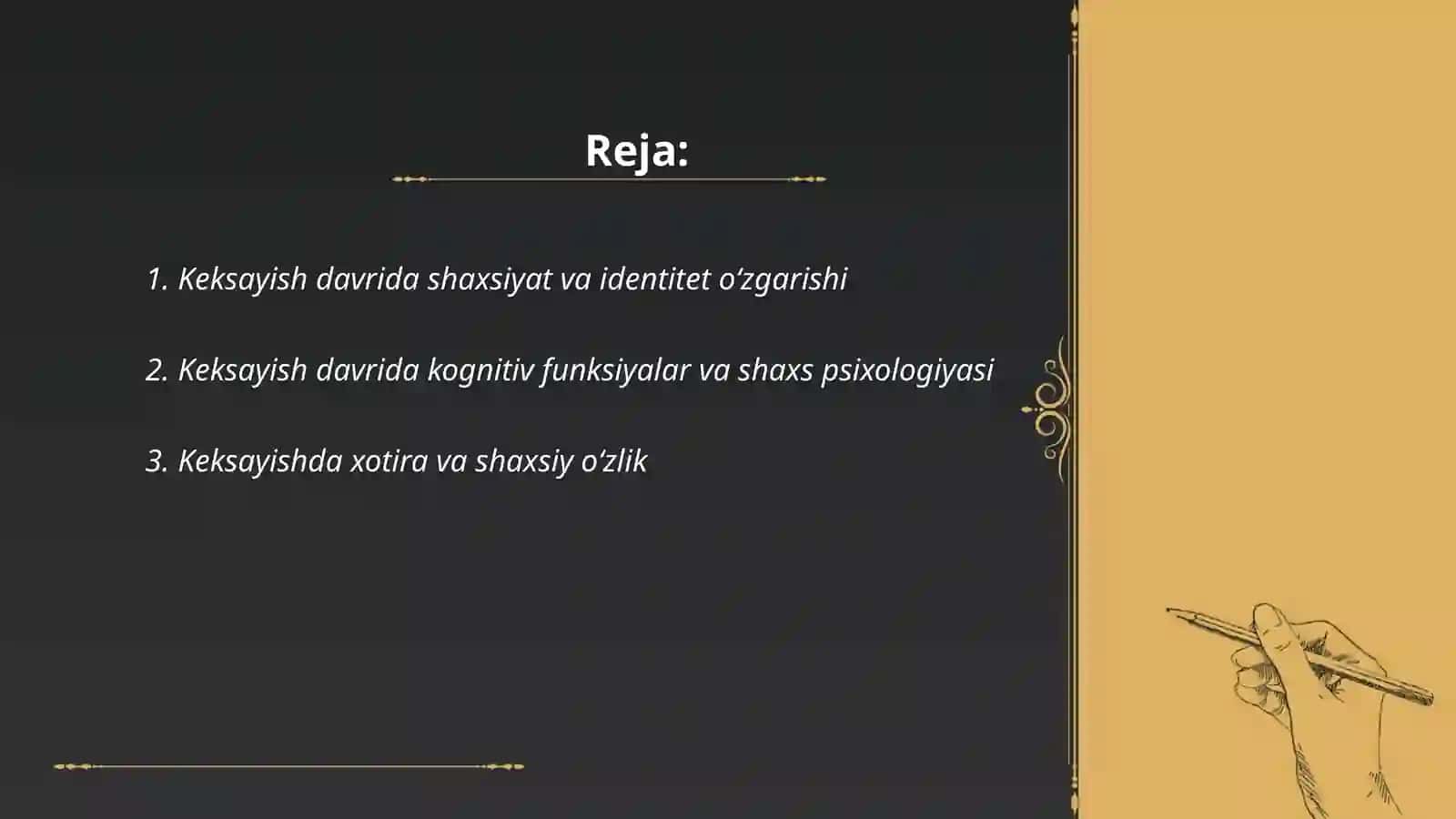 Reja:

1. Keksayish davrida shaxsiyat va identitet o‘zgarishi

2. Keksayish davrida kognitiv funksiyalar va shaxs psixologiyasi

3. Keksayishda xotira va shaxsiy o‘zlik